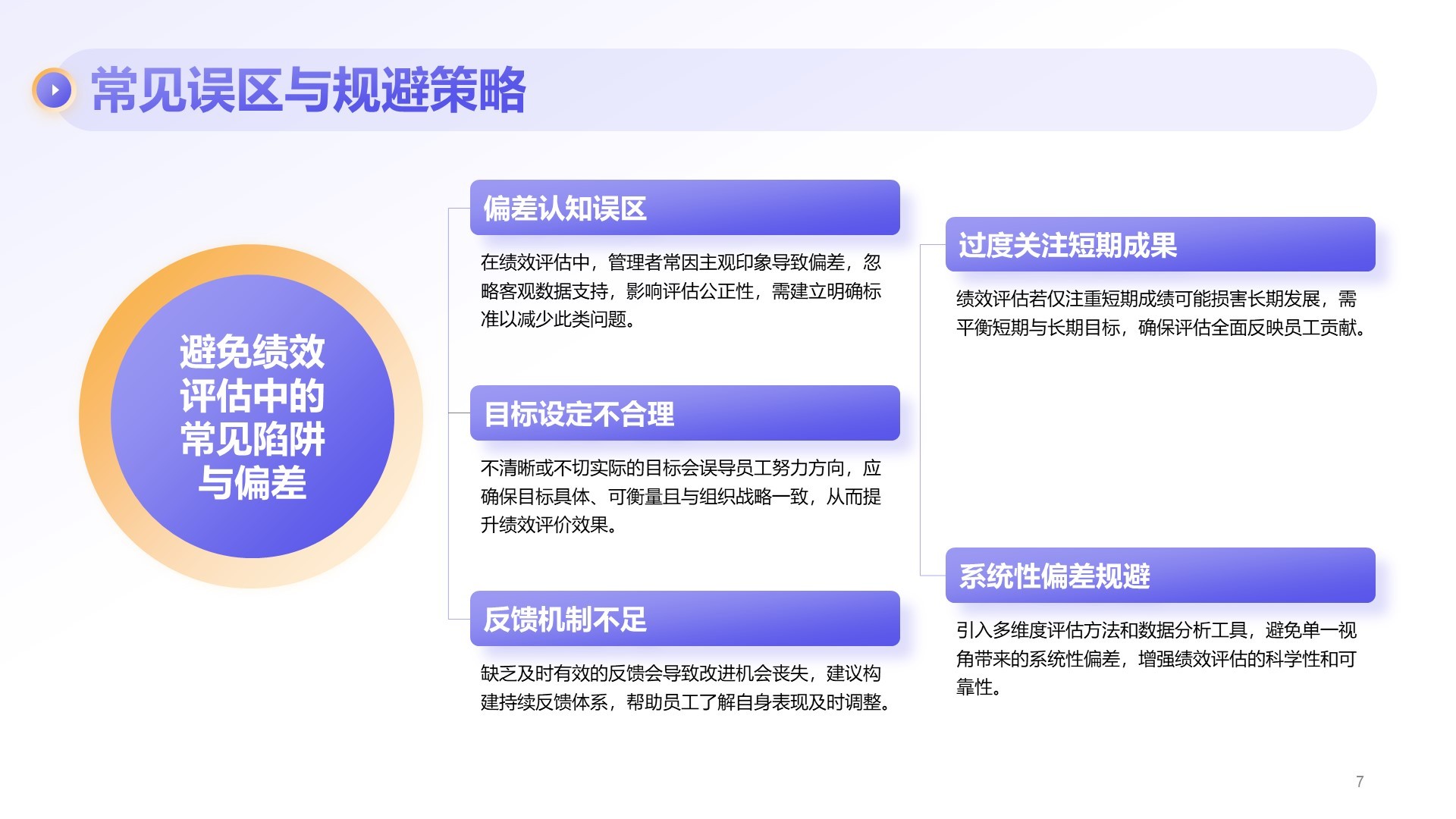 常见误区与规避策略

避免绩效评估中的常见陷阱与偏差

偏差认知误区

在绩效评估中，管理者常因主观印象导致偏差，忽略客观数据支持，影响评估公正性，需建立明确标准以减少此类问题。

目标设定不合理

不清晰或不切实际的目标会误导员工努力方向，应确保目标具体、可衡量且与组织战略一致，从而提升绩效评价效果。

反馈机制不足

缺乏及时有效的反馈会导致改进机会丧失，建议构建持续反馈体系，帮助员工了解自身表现及时调整。

过度关注短期成果

绩效评估若仅注重短期成绩可能损害长期发展，需平衡短期与长期目标，确保评估全面反映员工贡献。

系统性偏差规避

引入多维度评估方法和数据分析工具，避免单一视角带来的系统性偏差，增强绩效评估的科学性和可靠性。

7